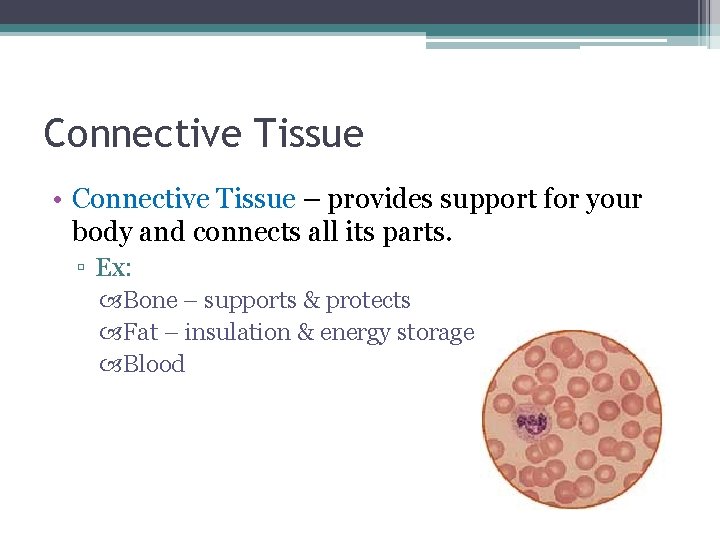 Connective Tissue

• Connective Tissue – provides support for your body and connects all its parts.

▫ Ex:

Bone – supports & protects

Fat – insulation & energy storage

Blood